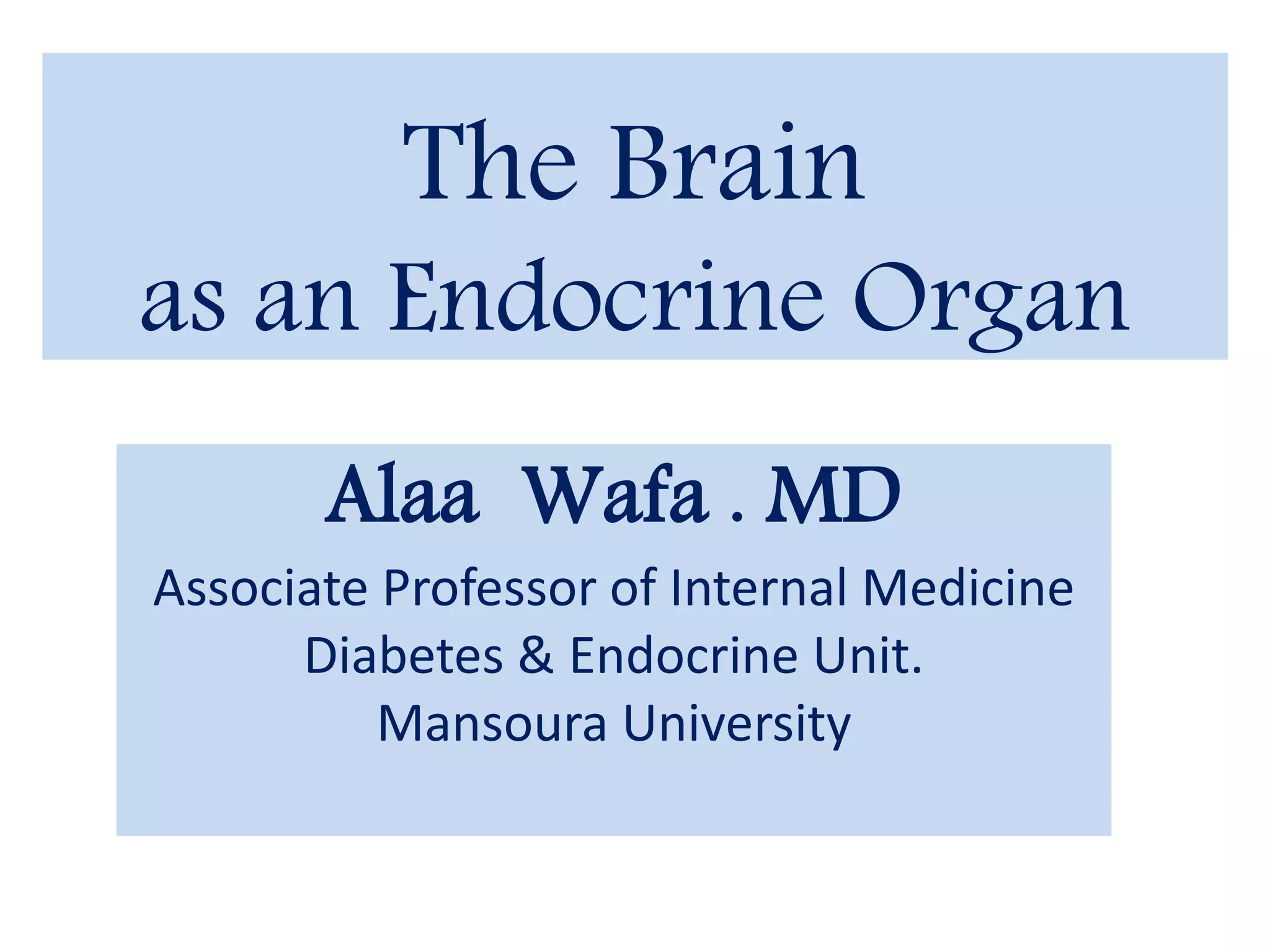 The Brain
as an Endocrine Organ

Alaa Wafa . MD

Associate Professor of Internal Medicine
Diabetes & Endocrine Unit.
Mansoura University